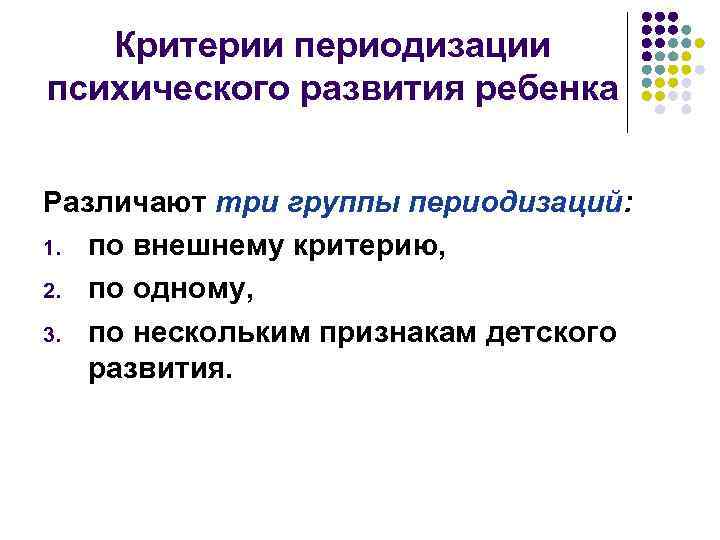 Критерии периодизации психического развития ребенка

Различают три группы периодизаций:

1. по внешнему критерию,
2. по одному,
3. по нескольким признакам детского развития.